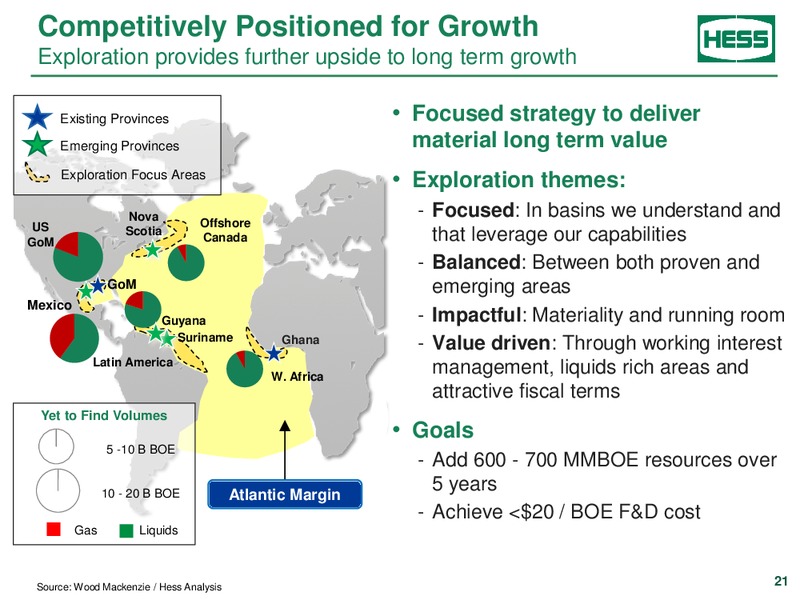 Competitively Positioned for Growth
Exploration provides further upside to long term growth

HESS

Existing Provinces
Emerging Provinces
Exploration Focus Areas

US GoM
Nova Scotia
Offshore Canada
GoM
Mexico
Guyana
Suriname
Ghana
Latin America
W. Africa

Yet to Find Volumes
5 -10 B BOE
10 - 20 B BOE
Gas Liquids

Atlantic Margin

• Focused strategy to deliver material long term value
• Exploration themes:
- Focused: In basins we understand and that leverage our capabilities
- Balanced: Between both proven and emerging areas
- Impactful: Materiality and running room
- Value driven: Through working interest management, liquids rich areas and attractive fiscal terms
• Goals
- Add 600 - 700 MMBOE resources over 5 years
- Achieve <$20 / BOE F&D cost

Source: Wood Mackenzie / Hess Analysis

21